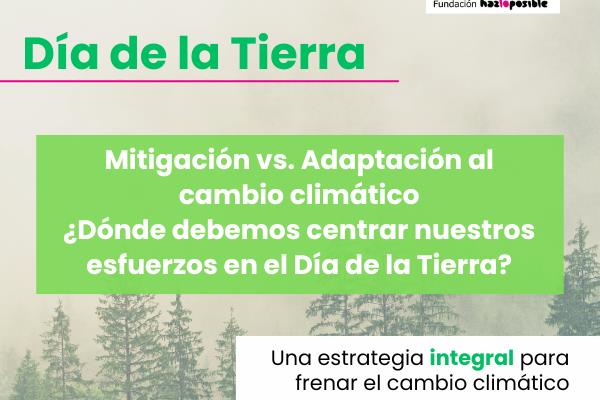 Fundación hazloposible

Día de la Tierra

Mitigación vs. Adaptación al cambio climático
¿Dónde debemos centrar nuestros esfuerzos en el Día de la Tierra?

Una estrategia integral para frenar el cambio climático